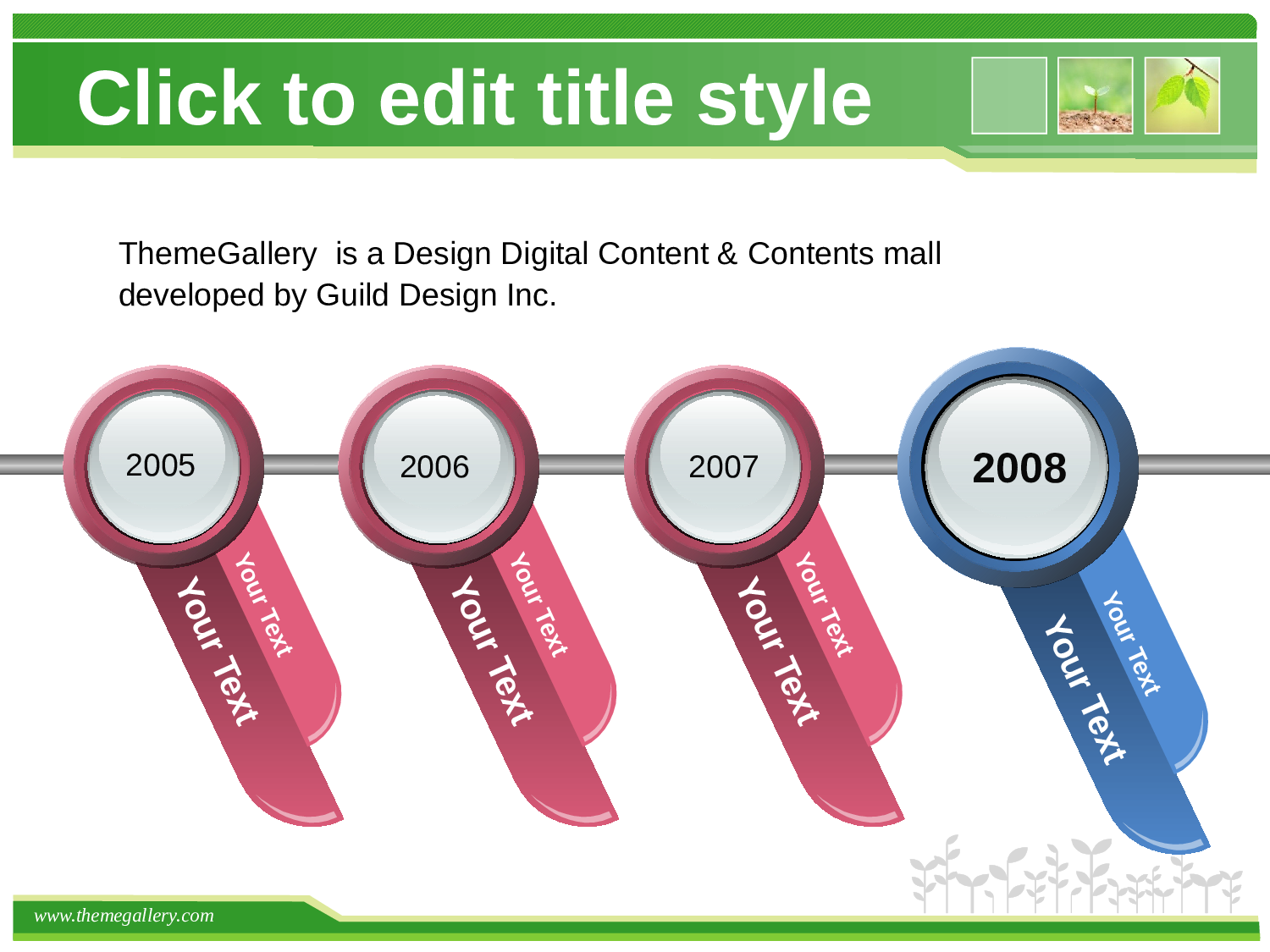 Click to edit title style

ThemeGallery is a Design Digital Content & Contents mall developed by Guild Design Inc.

2005

Your Text

Your Text

2006

Your Text

Your Text

2007

Your Text

Your Text

2008

Your Text

Your Text

www.themegallery.com